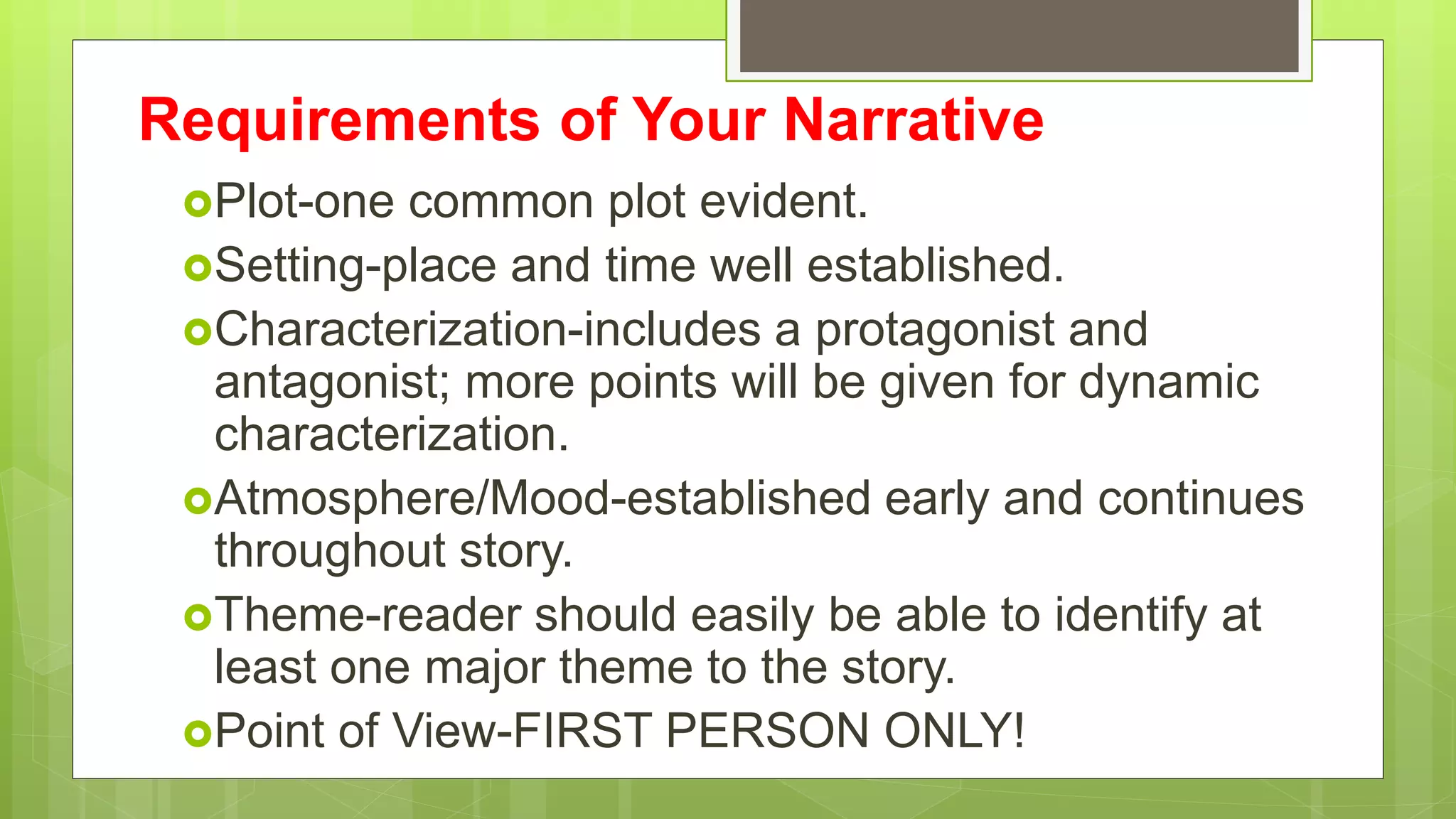 Requirements of Your Narrative

Plot-one common plot evident.

Setting-place and time well established.

Characterization-includes a protagonist and antagonist; more points will be given for dynamic characterization.

Atmosphere/Mood-established early and continues throughout story.

Theme-reader should easily be able to identify at least one major theme to the story.

Point of View-FIRST PERSON ONLY!